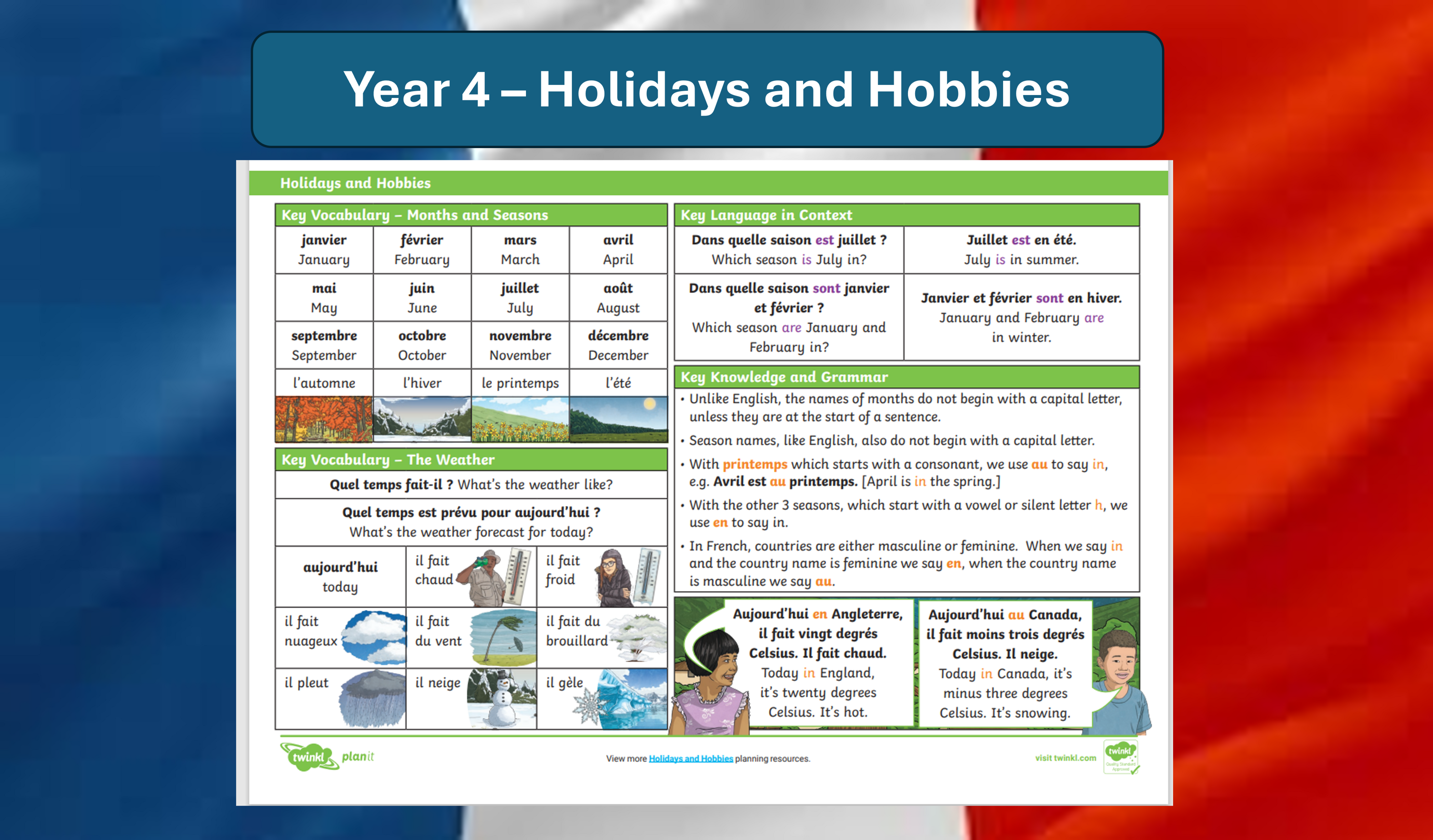 Year 4 – Holidays and Hobbies

Holidays and Hobbies

Key Vocabulary – Months and Seasons

| janvier January | février February | mars March | avril April |
|---|---|---|---|
| mai May | juin June | juillet July | août August |
| septembre September | octobre October | novembre November | décembre December |
| l'automne | l'hiver | le printemps | l'été |

Key Vocabulary – The Weather

Quel temps fait-il ? What's the weather like?

Quel temps est prévu pour aujourd'hui ? What's the weather forecast for today?

| aujourd'hui today | il fait chaud | il fait froid |
|---|---|---|
| il fait nuageux | il fait du vent | il fait du brouillard |
| il pleut | il neige | il gèle |

Key Language in Context

| Dans quelle saison est juillet ? Which season is July in? | Juillet est en été. July is in summer. |
|---|---|
| Dans quelle saison sont janvier et février ? Which season are January and February in? | Janvier et février sont en hiver. January and February are in winter. |

Key Knowledge and Grammar

• Unlike English, the names of months do not begin with a capital letter, unless they are at the start of a sentence.

• Season names, like English, also do not begin with a capital letter.

• With printemps which starts with a consonant, we use au to say in, e.g. Avril est au printemps. [April is in the spring.]

• With the other 3 seasons, which start with a vowel or silent letter h, we use en to say in.

• In French, countries are either masculine or feminine. When we say in and the country name is feminine we say en, when the country name is masculine we say au.

Aujourd'hui en Angleterre, il fait vingt degrés Celsius. Il fait chaud. Today in England, it's twenty degrees Celsius. It's hot.

Aujourd'hui au Canada, il fait moins trois degrés Celsius. Il neige. Today in Canada, it's minus three degrees Celsius. It's snowing.

twinkl planit

View more Holidays and Hobbies planning resources.

visit twinkl.com

twinkl Quality Standard Approved